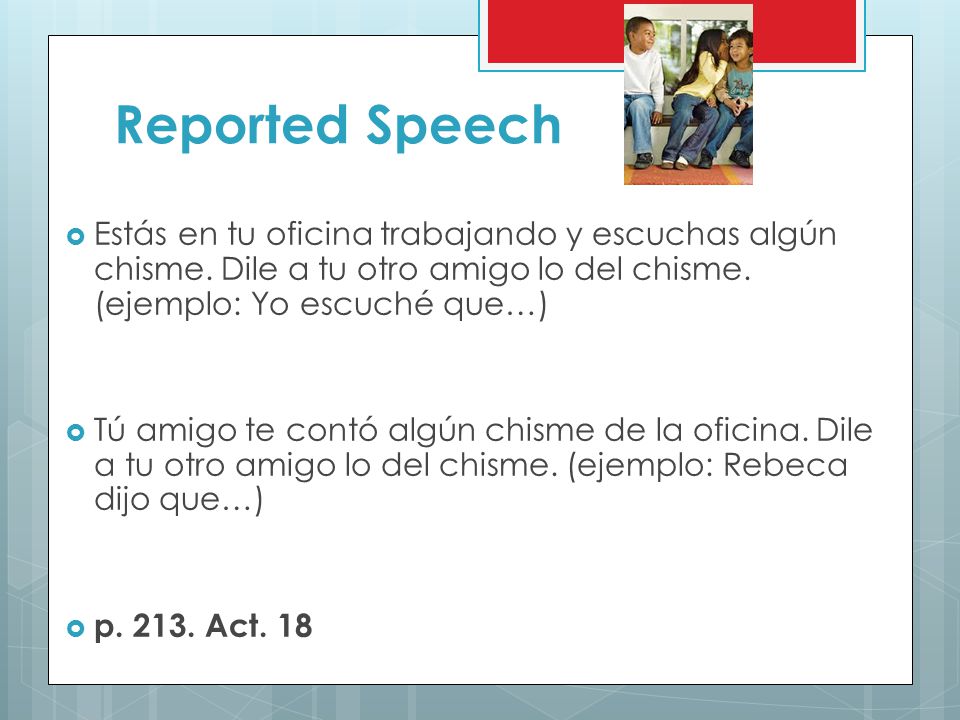 Reported Speech

Estás en tu oficina trabajando y escuchas algún chisme. Dile a tu otro amigo lo del chisme. (ejemplo: Yo escuché que…)

Tú amigo te contó algún chisme de la oficina. Dile a tu otro amigo lo del chisme. (ejemplo: Rebeca dijo que…)

p. 213. Act. 18